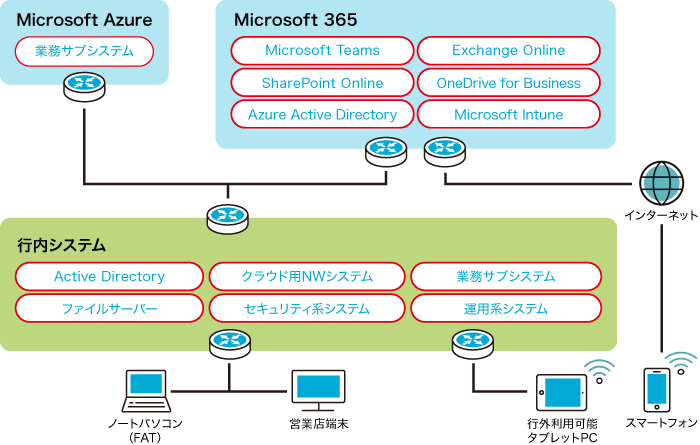 Microsoft Azure

業務サブシステム

Microsoft 365

Microsoft Teams

Exchange Online

SharePoint Online

OneDrive for Business

Azure Active Directory

Microsoft Intune

インターネット

行内システム

Active Directory

クラウド用NWシステム

業務サブシステム

ファイルサーバー

セキュリティ系システム

運用系システム

ノートパソコン
(FAT)

営業店端末

行外利用可能
タブレットPC

スマートフォン